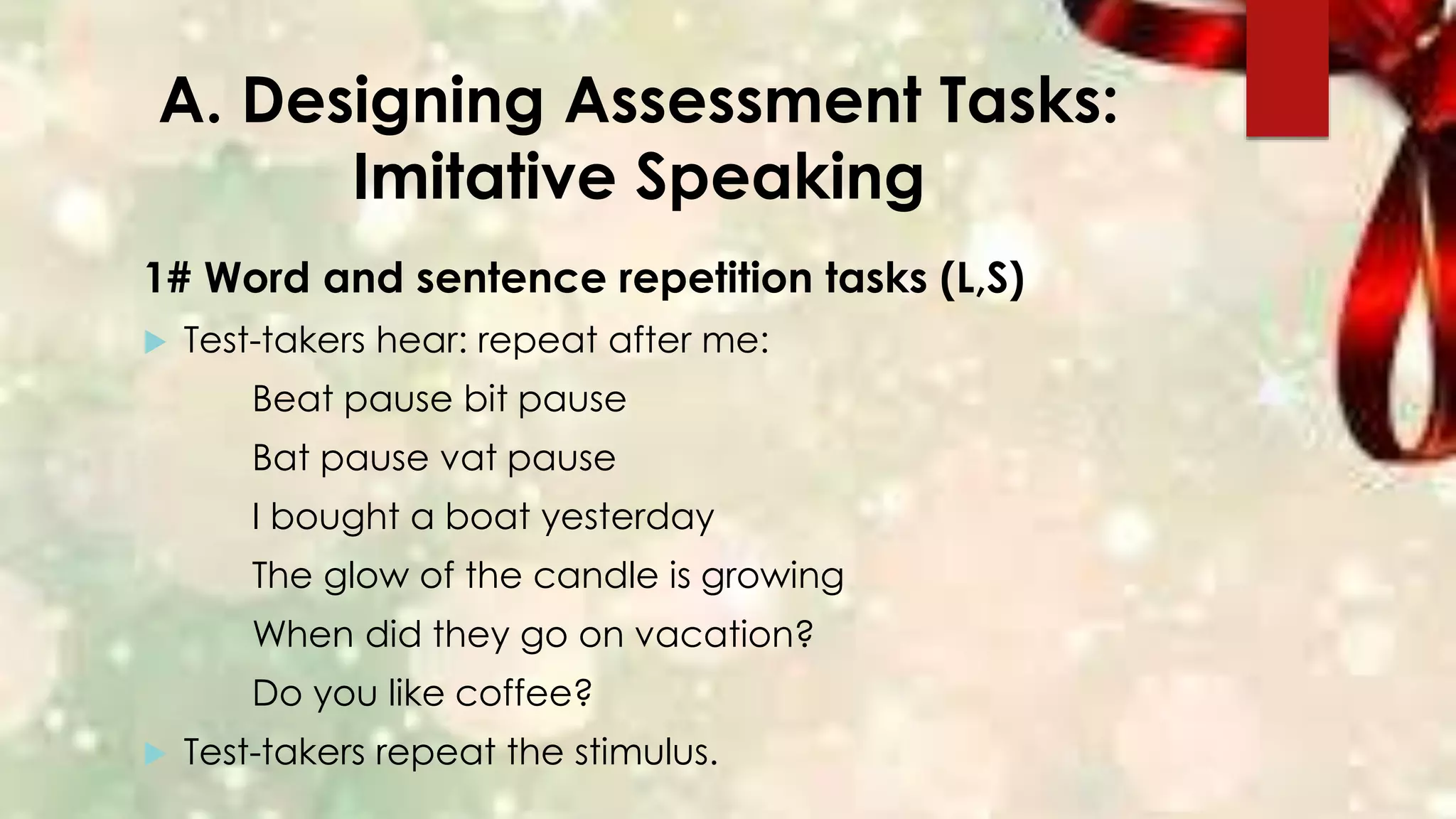 A. Designing Assessment Tasks: Imitative Speaking

1# Word and sentence repetition tasks (L,S)

Test-takers hear: repeat after me:

Beat pause bit pause

Bat pause vat pause

I bought a boat yesterday

The glow of the candle is growing

When did they go on vacation?

Do you like coffee?

Test-takers repeat the stimulus.